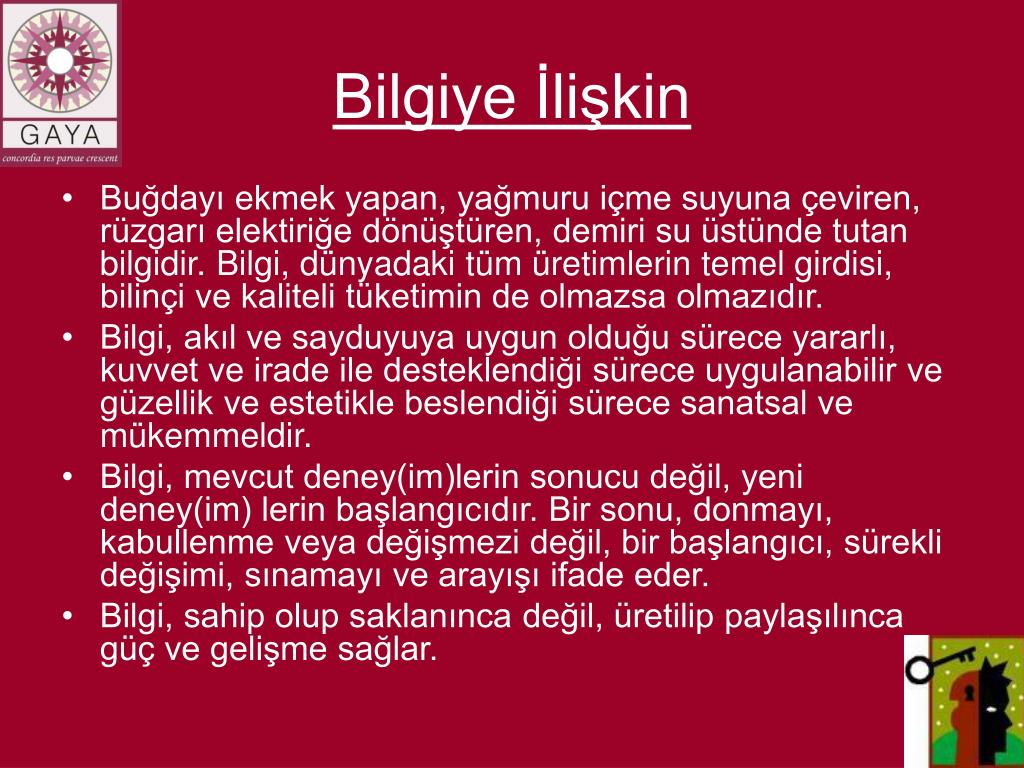 GAYA
concordia res parvae crescent

Bilgiye İlişkin

• Buğdayı ekmek yapan, yağmuru içme suyuna çeviren, rüzgarı elektiriğe dönüştüren, demiri su üstünde tutan bilgidir. Bilgi, dünyadaki tüm üretimlerin temel girdisi, bilinçi ve kaliteli tüketimin de olmazsa olmazıdır.
• Bilgi, akıl ve sayduyuya uygun olduğu sürece yararlı, kuvvet ve irade ile desteklendiği sürece uygulanabilir ve güzellik ve estetikle beslendiği sürece sanatsal ve mükemmeldir.
• Bilgi, mevcut deney(im)lerin sonucu değil, yeni deney(im) lerin başlangıcıdır. Bir sonu, donmayı, kabullenme veya değişmezi değil, bir başlangıcı, sürekli değişimi, sınamayı ve arayışı ifade eder.
• Bilgi, sahip olup saklanınca değil, üretilip paylaşılınca güç ve gelişme sağlar.